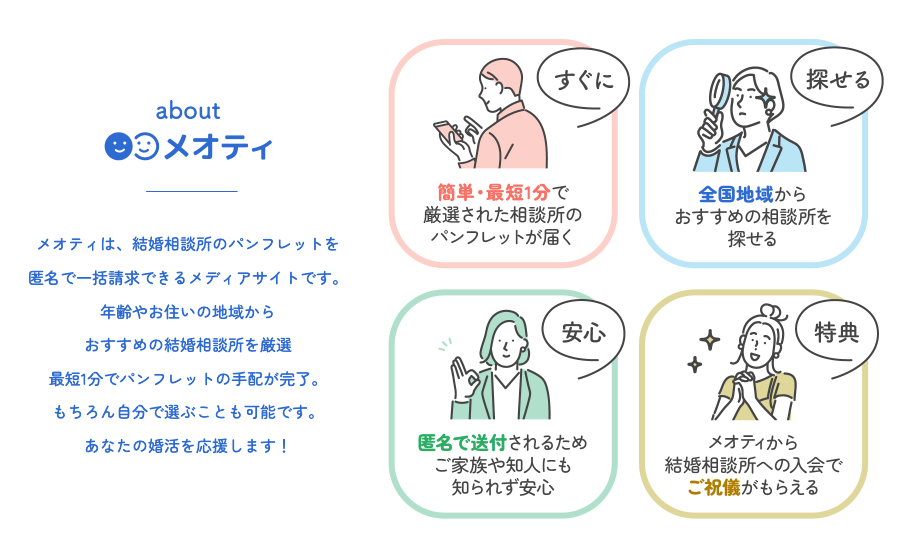 about
メオティ

メオティは、結婚相談所のパンフレットを
匿名で一括請求できるメディアサイトです。
年齢やお住いの地域から
おすすめの結婚相談所を厳選
最短1分でパンフレットの手配が完了。
もちろん自分で選ぶことも可能です。
あなたの婚活を応援します！

すぐに
簡単・最短1分で
厳選された相談所の
パンフレットが届く

探せる
全国地域から
おすすめの相談所を
探せる

安心
匿名で送付されるため
ご家族や知人にも
知られず安心

特典
メオティから
結婚相談所への入会で
ご祝儀がもらえる